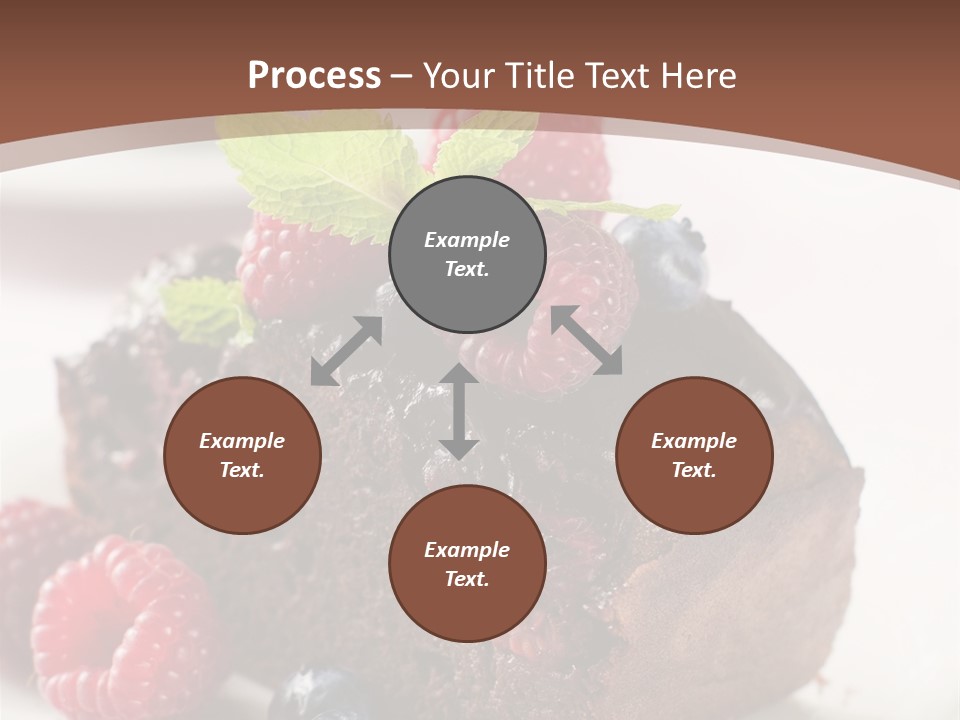 Process – Your Title Text Here

Example Text.

Example Text.

Example Text.

Example Text.